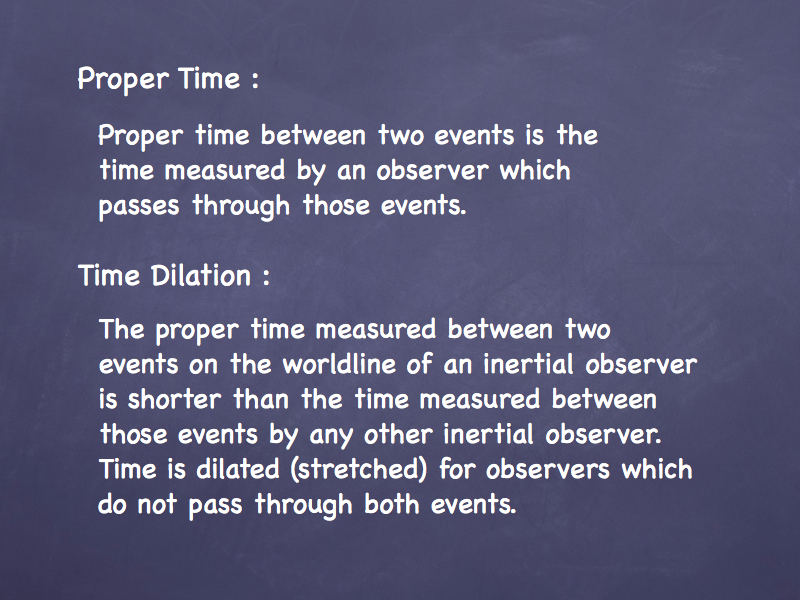 Proper Time :

Proper time between two events is the time measured by an observer which passes through those events.

Time Dilation :

The proper time measured between two events on the worldline of an inertial observer is shorter than the time measured between those events by any other inertial observer. Time is dilated (stretched) for observers which do not pass through both events.